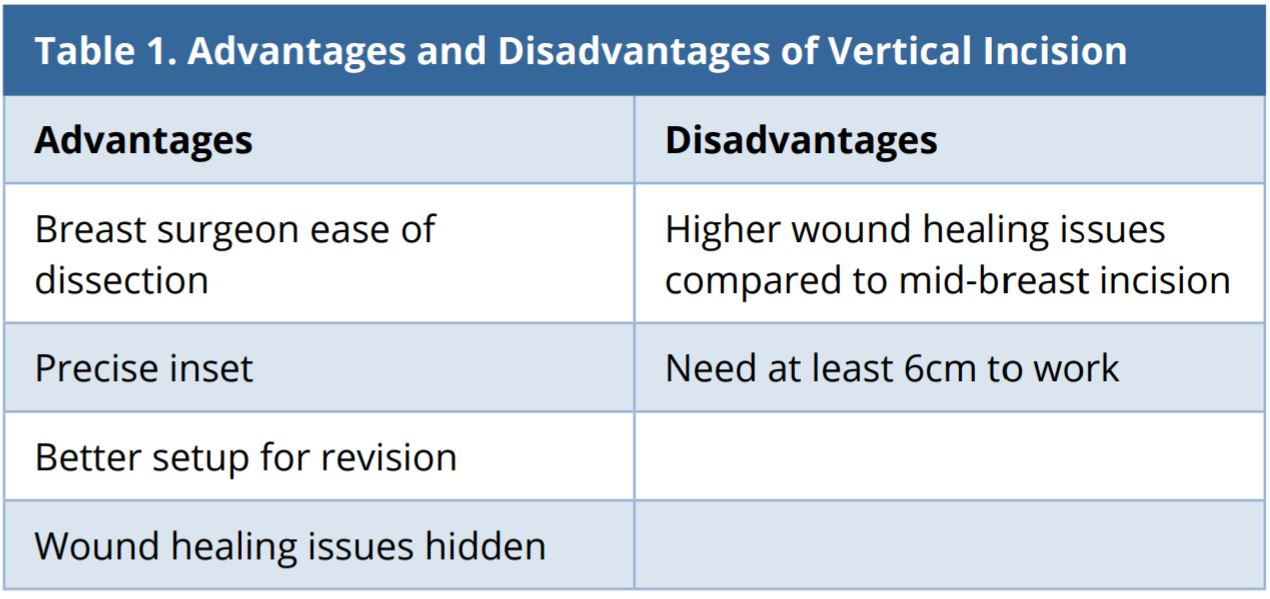 Table 1. Advantages and Disadvantages of Vertical Incision

| Advantages | Disadvantages |
|---|---|
| Breast surgeon ease of dissection | Higher wound healing issues compared to mid-breast incision |
| Precise inset | Need at least 6cm to work |
| Better setup for revision | |
| Wound healing issues hidden | |